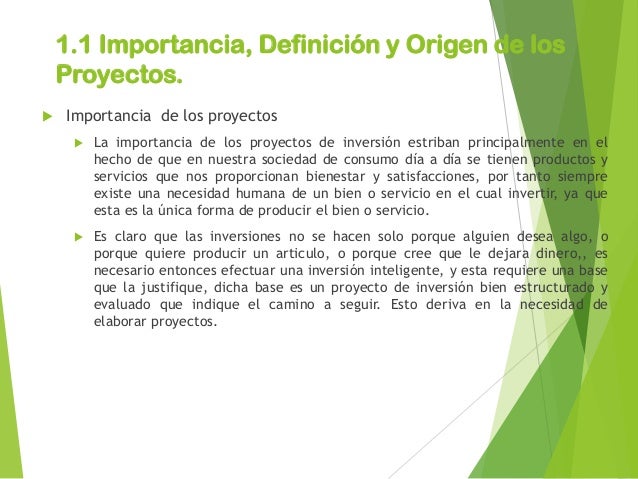 1.1 Importancia, Definición y Origen de los Proyectos.

Importancia de los proyectos

La importancia de los proyectos de inversión estriban principalmente en el hecho de que en nuestra sociedad de consumo día a día se tienen productos y servicios que nos proporcionan bienestar y satisfacciones, por tanto siempre existe una necesidad humana de un bien o servicio en el cual invertir, ya que esta es la única forma de producir el bien o servicio.

Es claro que las inversiones no se hacen solo porque alguien desea algo, o porque quiere producir un articulo, o porque cree que le dejara dinero,, es necesario entonces efectuar una inversión inteligente, y esta requiere una base que la justifique, dicha base es un proyecto de inversión bien estructurado y evaluado que indique el camino a seguir. Esto deriva en la necesidad de elaborar proyectos.